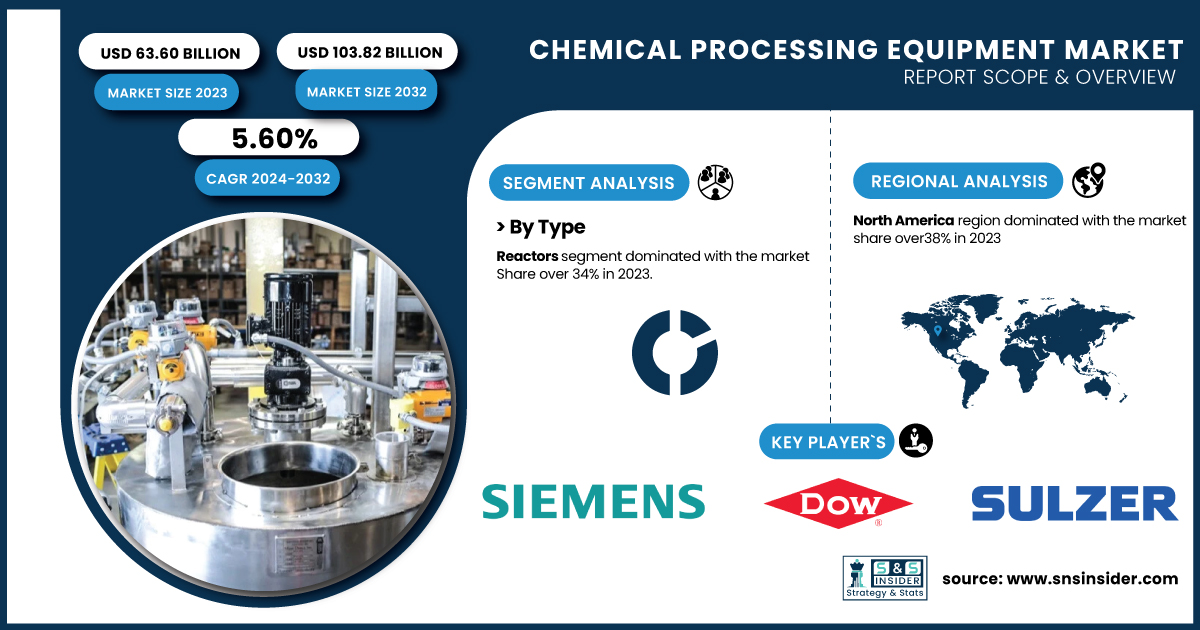 USD 63.60 BILLION

MARKET SIZE 2023

USD 103.82 BILLION

MARKET SIZE 2032

5.60%

CAGR 2024-2032

CHEMICAL PROCESSING EQUIPMENT MARKET

REPORT SCOPE & OVERVIEW

SEGMENT ANALYSIS

> By Type

Reactors segment dominated with the market Share over 34% in 2023.

REGIONAL ANALYSIS

North America region dominated with the market share over38% in 2023

KEY PLAYER`S

SIEMENS

DOW

SULZER

S&S INSIDER Strategy & Stats

source: www.snsinsider.com